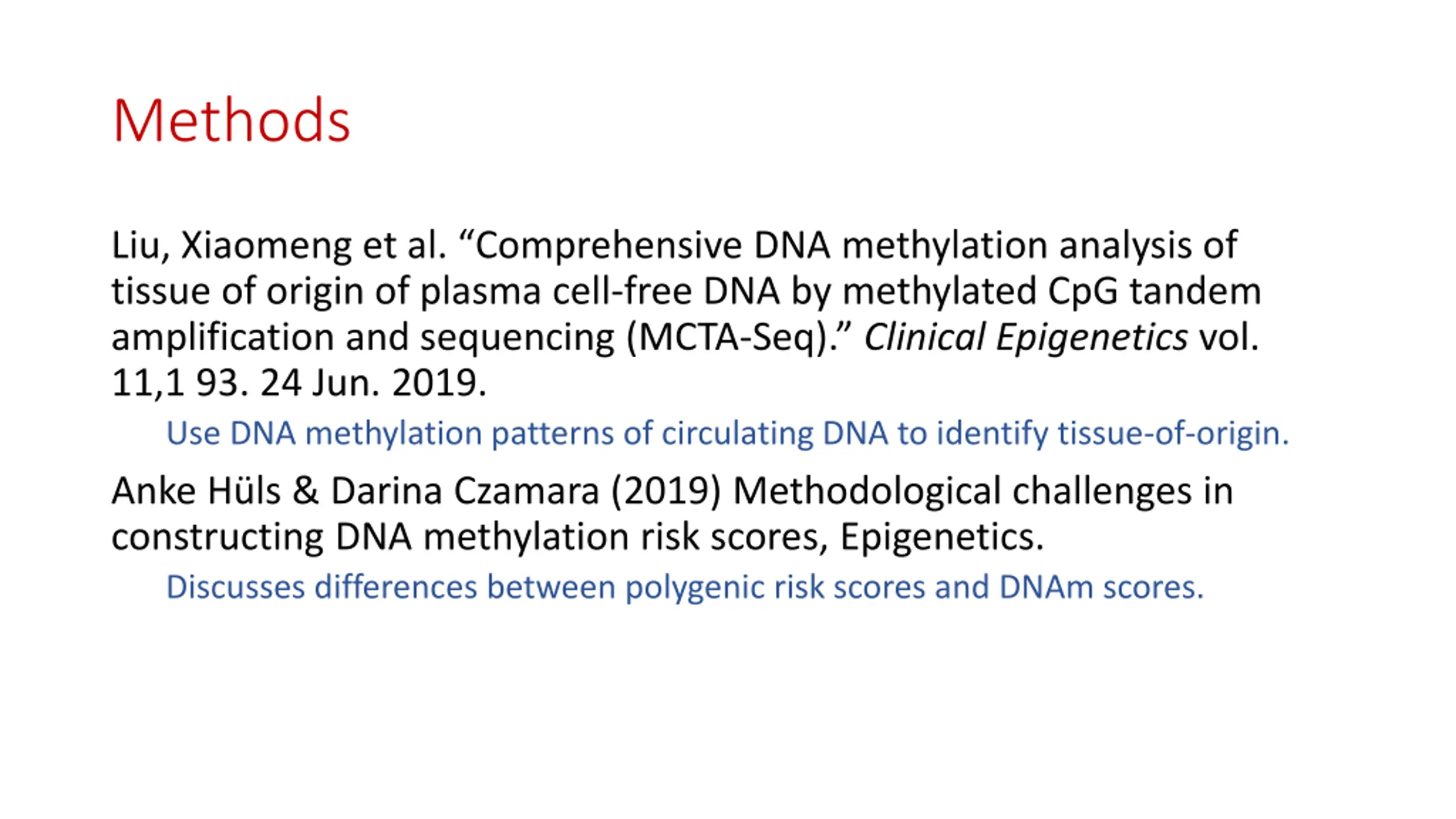 Methods

Liu, Xiaomeng et al. “Comprehensive DNA methylation analysis of tissue of origin of plasma cell-free DNA by methylated CpG tandem amplification and sequencing (MCTA-Seq).” Clinical Epigenetics vol. 11,1 93. 24 Jun. 2019.

Use DNA methylation patterns of circulating DNA to identify tissue-of-origin.

Anke Hüls & Darina Czamara (2019) Methodological challenges in constructing DNA methylation risk scores, Epigenetics.

Discusses differences between polygenic risk scores and DNAm scores.